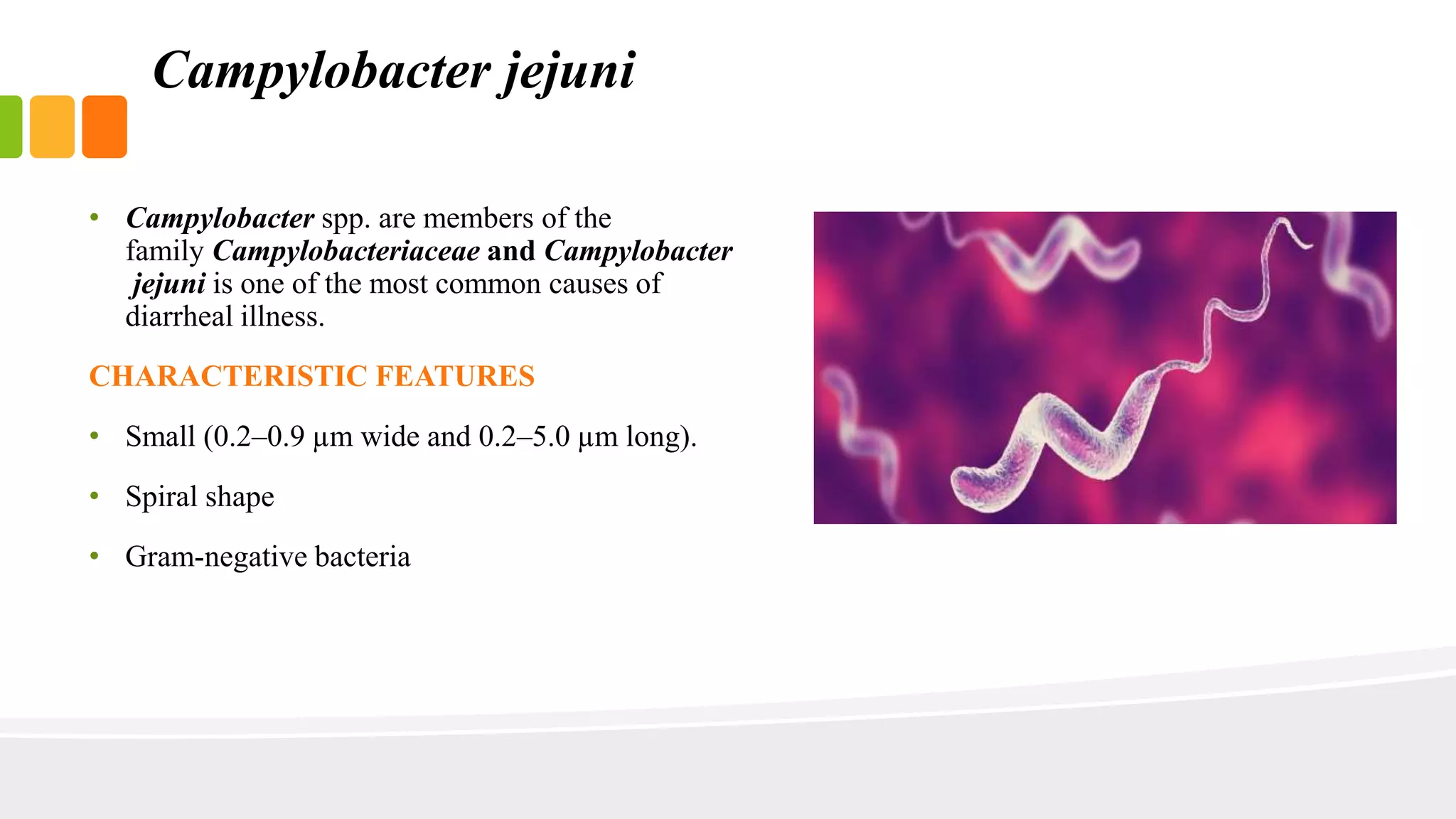 Campylobacter jejuni

• Campylobacter spp. are members of the family Campylobacteriaceae and Campylobacter jejuni is one of the most common causes of diarrheal illness.

CHARACTERISTIC FEATURES

• Small (0.2–0.9 µm wide and 0.2–5.0 µm long).

• Spiral shape

• Gram-negative bacteria